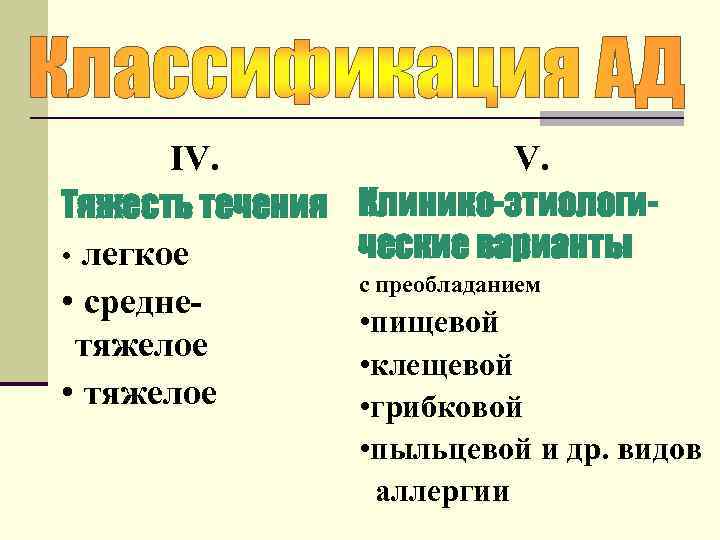 Классификация АД

IV.

Тяжесть течения

• легкое

• средне-тяжелое

• тяжелое

V.

Клинико-этиологические варианты

с преобладанием

•пищевой

•клещевой

•грибковой

•пыльцевой и др. видов аллергии